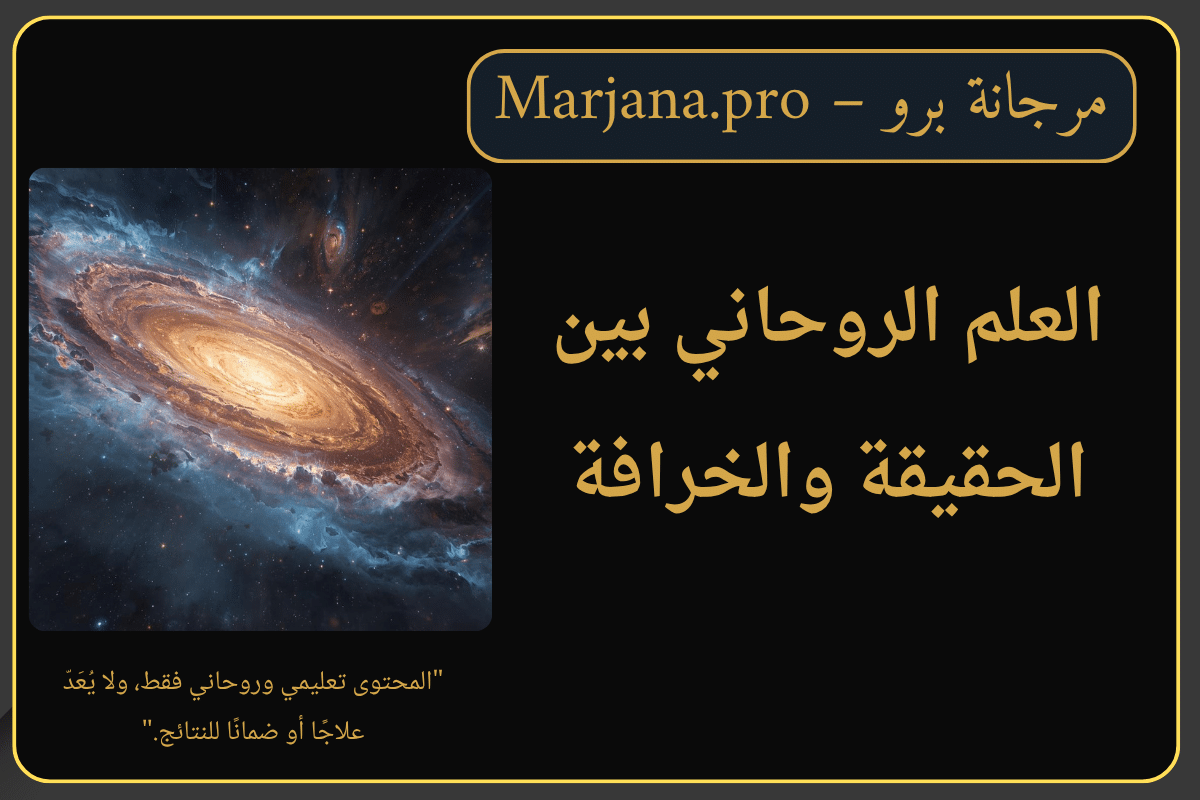 مرجانة برو – Marjana.pro

العلم الروحاني بين الحقيقة والخرافة

"المحتوى تعليمي وروحاني فقط، ولا يُعَدّ علاجًا أو ضمانًا للنتائج."